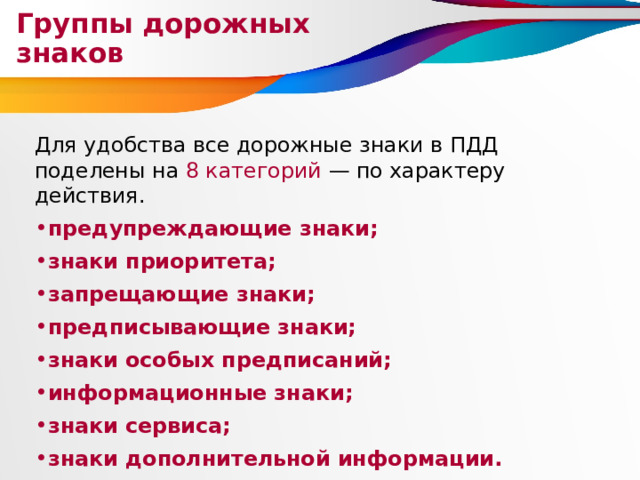 Группы дорожных знаков

Для удобства все дорожные знаки в ПДД поделены на 8 категорий — по характеру действия.

• предупреждающие знаки;
• знаки приоритета;
• запрещающие знаки;
• предписывающие знаки;
• знаки особых предписаний;
• информационные знаки;
• знаки сервиса;
• знаки дополнительной информации.